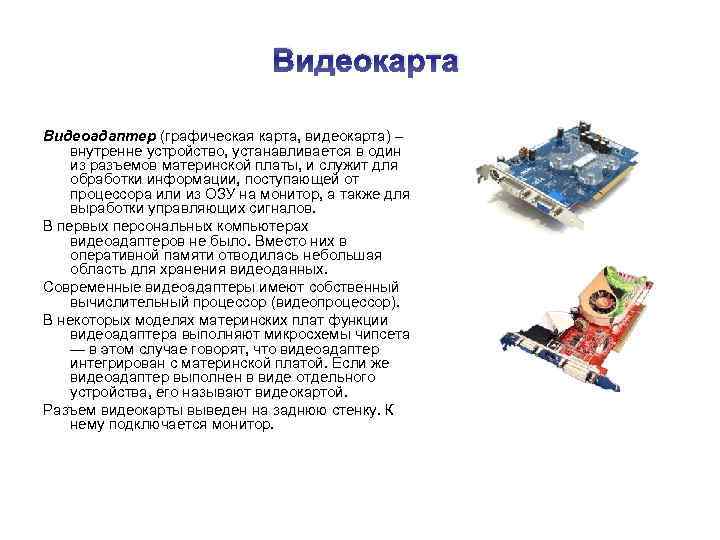 Видеокарта

Видеоадаптер (графическая карта, видеокарта) – внутренне устройство, устанавливается в один из разъемов материнской платы, и служит для обработки информации, поступающей от процессора или из ОЗУ на монитор, а также для выработки управляющих сигналов.

В первых персональных компьютерах видеоадаптеров не было. Вместо них в оперативной памяти отводилась небольшая область для хранения видеоданных.

Современные видеоадаптеры имеют собственный вычислительный процессор (видеопроцессор).

В некоторых моделях материнских плат функции видеоадаптера выполняют микросхемы чипсета — в этом случае говорят, что видеоадаптер интегрирован с материнской платой. Если же видеоадаптер выполнен в виде отдельного устройства, его называют видеокартой.

Разъем видеокарты выведен на заднюю стенку. К нему подключается монитор.